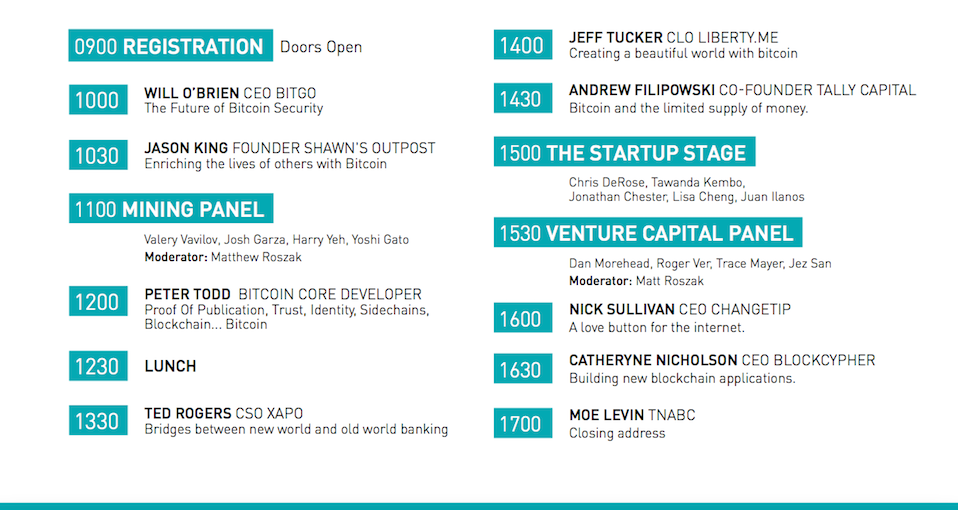 0900 REGISTRATION Doors Open

1000 WILL O'BRIEN CEO BITGO
The Future of Bitcoin Security

1030 JASON KING FOUNDER SHAWN'S OUTPOST
Enriching the lives of others with Bitcoin

1100 MINING PANEL

Valery Vavilov, Josh Garza, Harry Yeh, Yoshi Gato
Moderator: Matthew Roszak

1200 PETER TODD BITCOIN CORE DEVELOPER
Proof Of Publication, Trust, Identity, Sidechains, Blockchain... Bitcoin

1230 LUNCH

1330 TED ROGERS CSO XAPO
Bridges between new world and old world banking

1400 JEFF TUCKER CLO LIBERTY.ME
Creating a beautiful world with bitcoin

1430 ANDREW FILIPOWSKI CO-FOUNDER TALLY CAPITAL
Bitcoin and the limited supply of money.

1500 THE STARTUP STAGE

Chris DeRose, Tawanda Kembo, Jonathan Chester, Lisa Cheng, Juan llanos

1530 VENTURE CAPITAL PANEL

Dan Morehead, Roger Ver, Trace Mayer, Jez San
Moderator: Matt Roszak

1600 NICK SULLIVAN CEO CHANGETIP
A love button for the internet.

1630 CATHERYNE NICHOLSON CEO BLOCKCYPHER
Building new blockchain applications.

1700 MOE LEVIN TNABC
Closing address